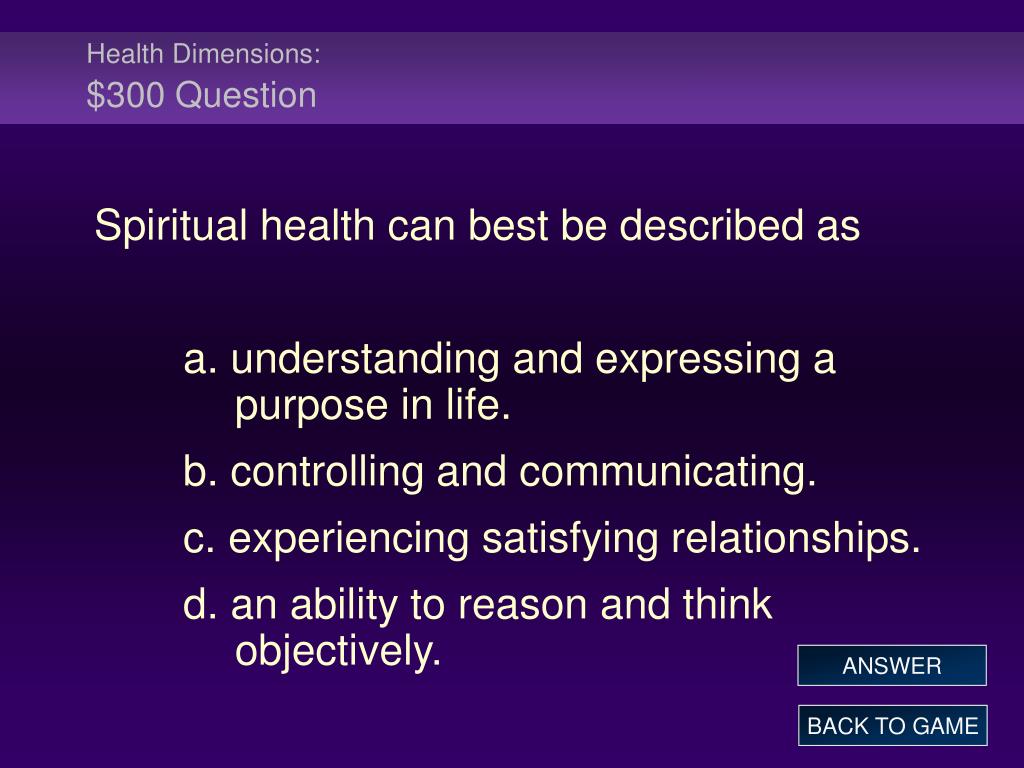 Health Dimensions:
\$300 Question

Spiritual health can best be described as

a. understanding and expressing a purpose in life.

b. controlling and communicating.

c. experiencing satisfying relationships.

d. an ability to reason and think objectively.

ANSWER

BACK TO GAME